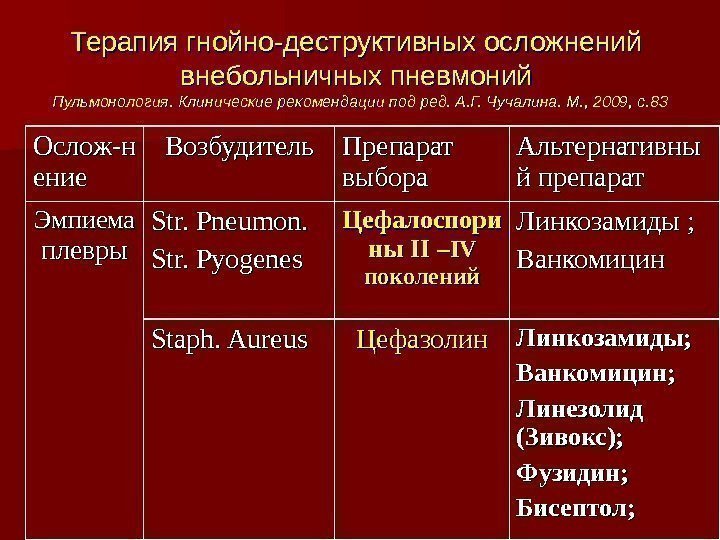 Терапия гнойно-деструктивных осложнений внебольничных пневмоний

Пульмонология. Клинические рекомендации под ред. А.Г. Чучалина. М., 2009, с.83

| Ослож-нение | Возбудитель | Препарат выбора | Альтернативный препарат |
|---|---|---|---|
| Эмпиема плевры | Str. Pneumon. Str. Pyogenes | Цефалоспорины II –IV поколений | Линкозамиды ; Ванкомицин |
| | Staph. Aureus | Цефазолин | Линкозамиды; Ванкомицин; Линезолид (Зивокс); Фузидин; Бисептол; |